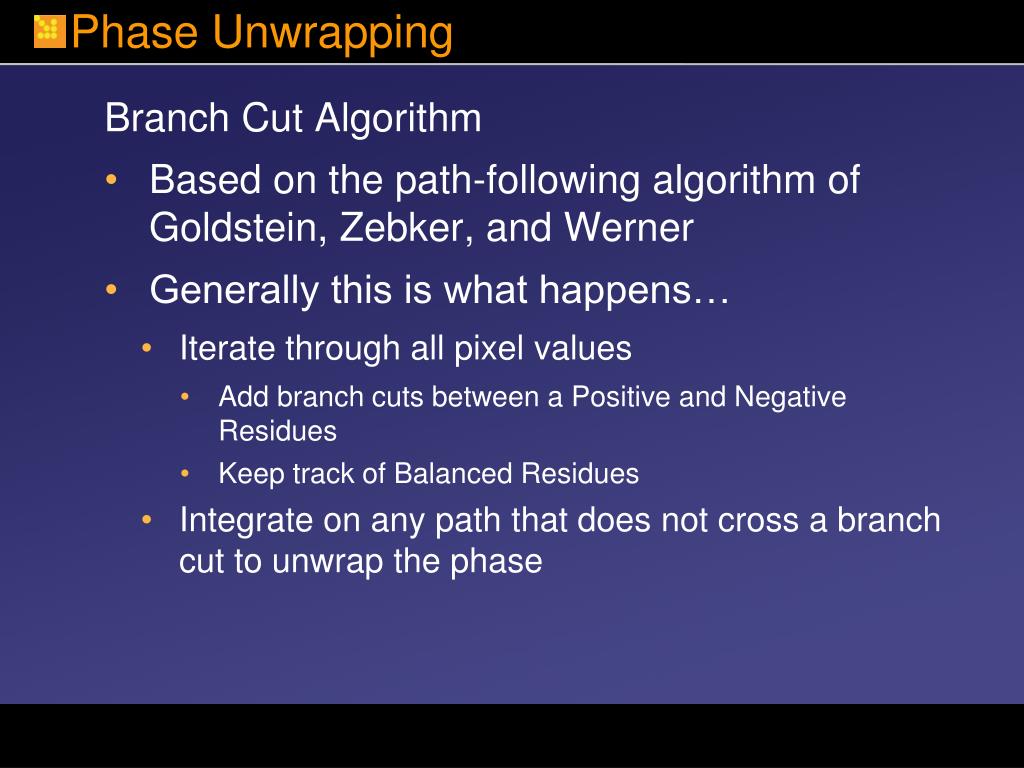 Phase Unwrapping

Branch Cut Algorithm

• Based on the path-following algorithm of Goldstein, Zebker, and Werner

• Generally this is what happens…

• Iterate through all pixel values

• Add branch cuts between a Positive and Negative Residues

• Keep track of Balanced Residues

• Integrate on any path that does not cross a branch cut to unwrap the phase